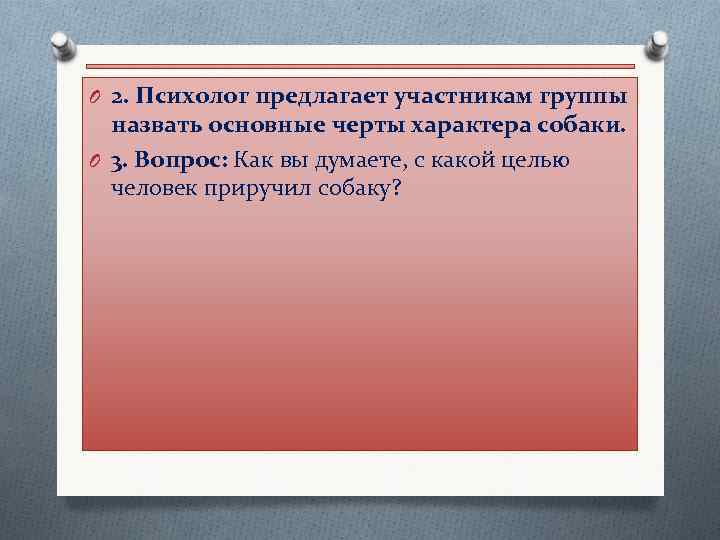 2. Психолог предлагает участникам группы назвать основные черты характера собаки.

3. Вопрос: Как вы думаете, с какой целью человек приручил собаку?